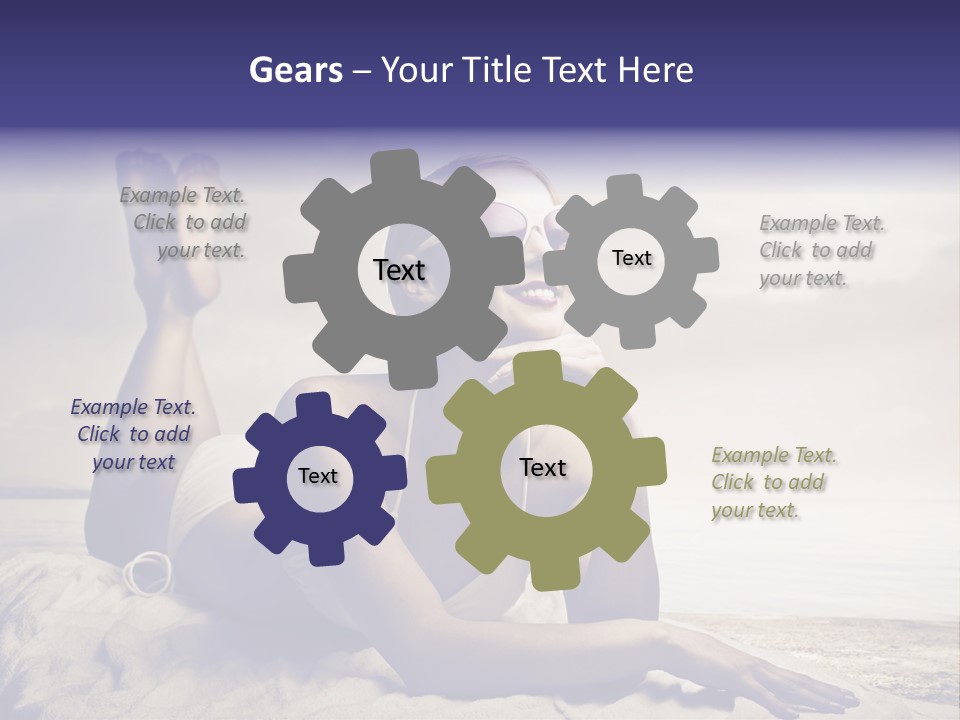 Gears – Your Title Text Here

Example Text. Click to add your text.

Text

Text

Example Text. Click to add your text.

Example Text. Click to add your text

Text

Text

Example Text. Click to add your text.